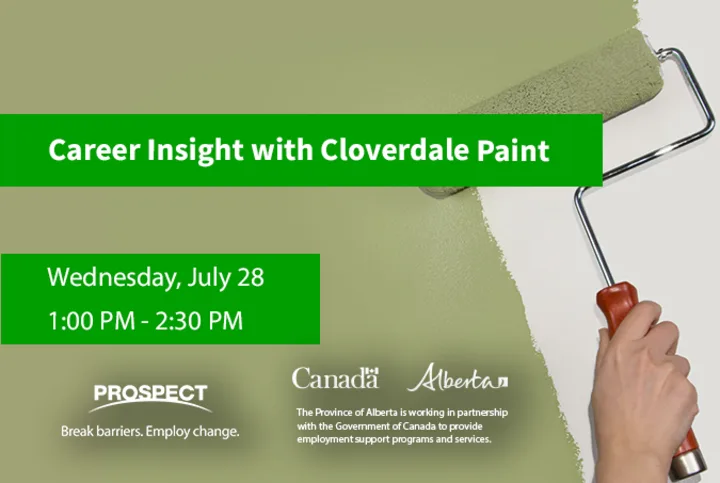 Career Insight with Cloverdale Paint

Wednesday, July 28
1:00 PM - 2:30 PM

PROSPECT
Break barriers. Employ change.

Canada Alberta

The Province of Alberta is working in partnership with the Government of Canada to provide employment support programs and services.